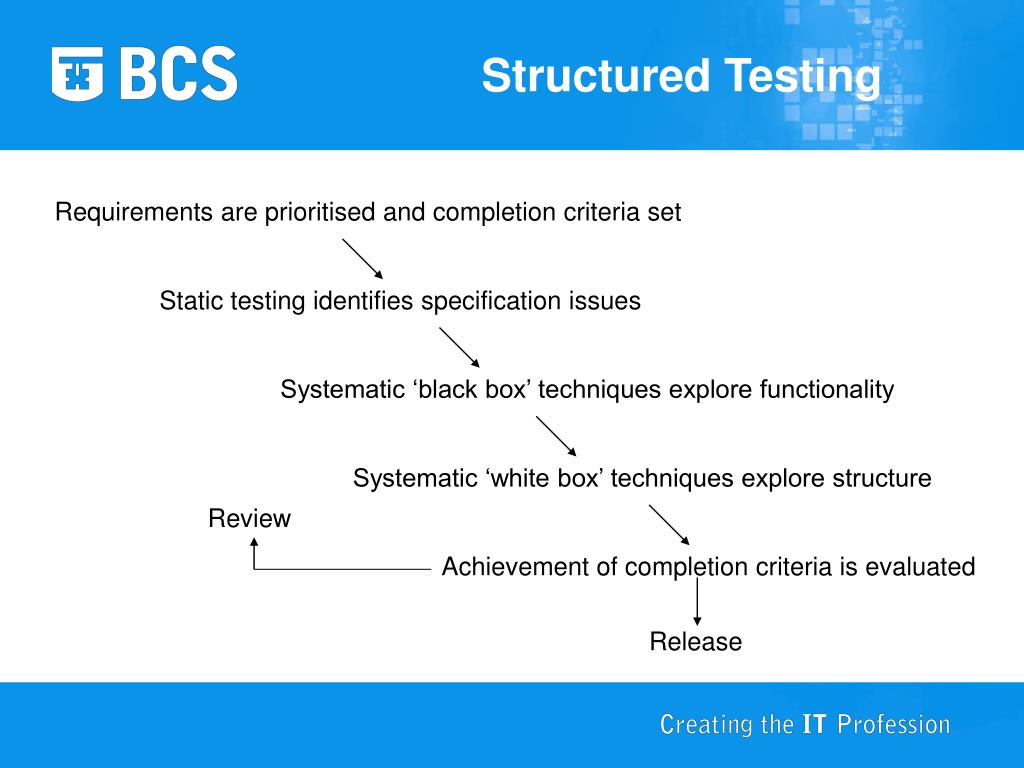 BCS

Structured Testing

Requirements are prioritised and completion criteria set

Static testing identifies specification issues

Systematic ‘black box’ techniques explore functionality

Systematic ‘white box’ techniques explore structure

Review

Achievement of completion criteria is evaluated

Release

Creating the IT Profession